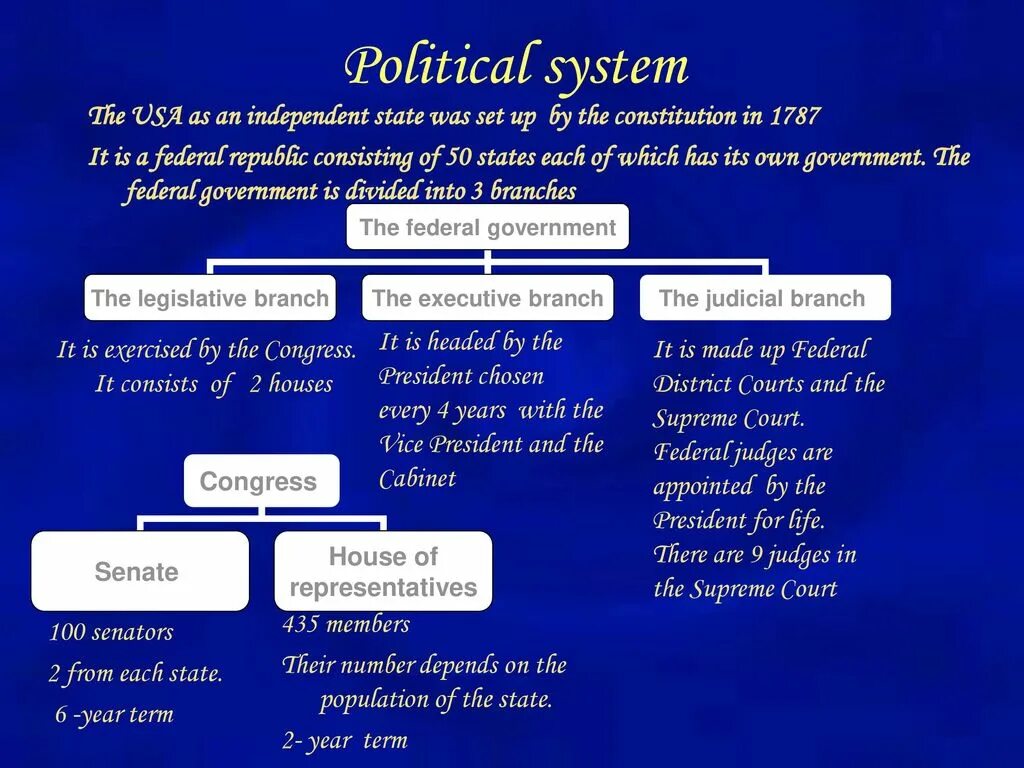 Political system

The USA as an independent state was set up by the constitution in 1787

It is a federal republic consisting of 50 states each of which has its own government. The federal government is divided into 3 branches

The federal government

The legislative branch

The executive branch

The judicial branch

It is exercised by the Congress. It consists of 2 houses

It is headed by the President chosen every 4 years with the Vice President and the Cabinet

It is made up Federal District Courts and the Supreme Court. Federal judges are appointed by the President for life. There are 9 judges in the Supreme Court

Congress

Senate

House of representatives

100 senators

2 from each state.

6 -year term

435 members

Their number depends on the population of the state.

2- year term